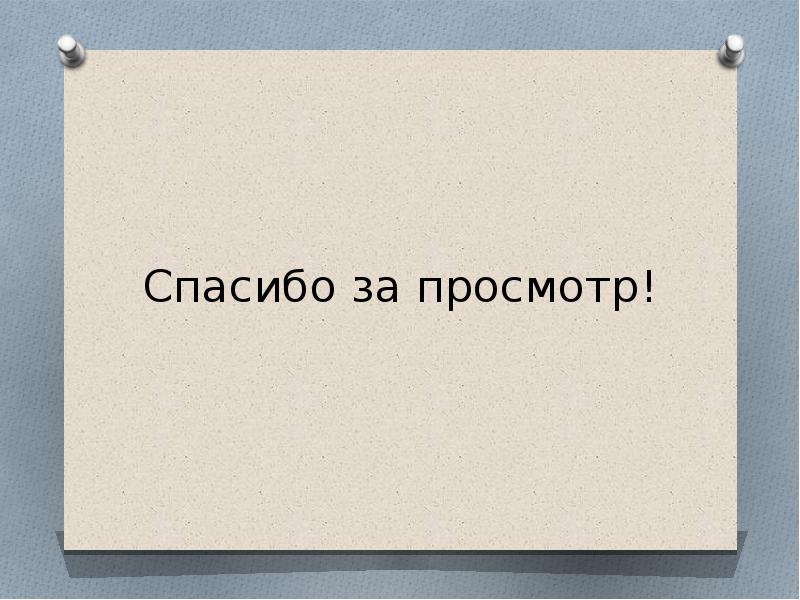 Спасибо за просмотр!